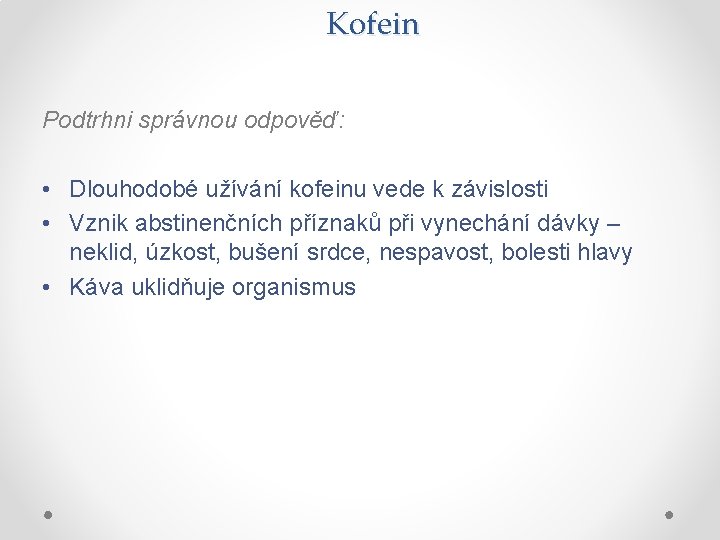 Kofein

Podtrhni správnou odpověď:

• Dlouhodobé užívání kofeinu vede k závislosti
• Vznik abstinenčních příznaků při vynechání dávky – neklid, úzkost, bušení srdce, nespavost, bolesti hlavy
• Káva uklidňuje organismus